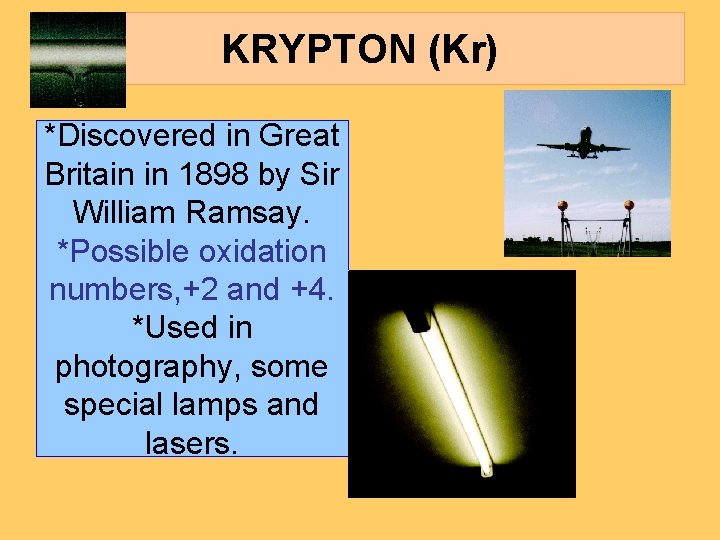 KRYPTON (Kr)

*Discovered in Great Britain in 1898 by Sir William Ramsay.

*Possible oxidation numbers,+2 and +4.

*Used in photography, some special lamps and lasers.